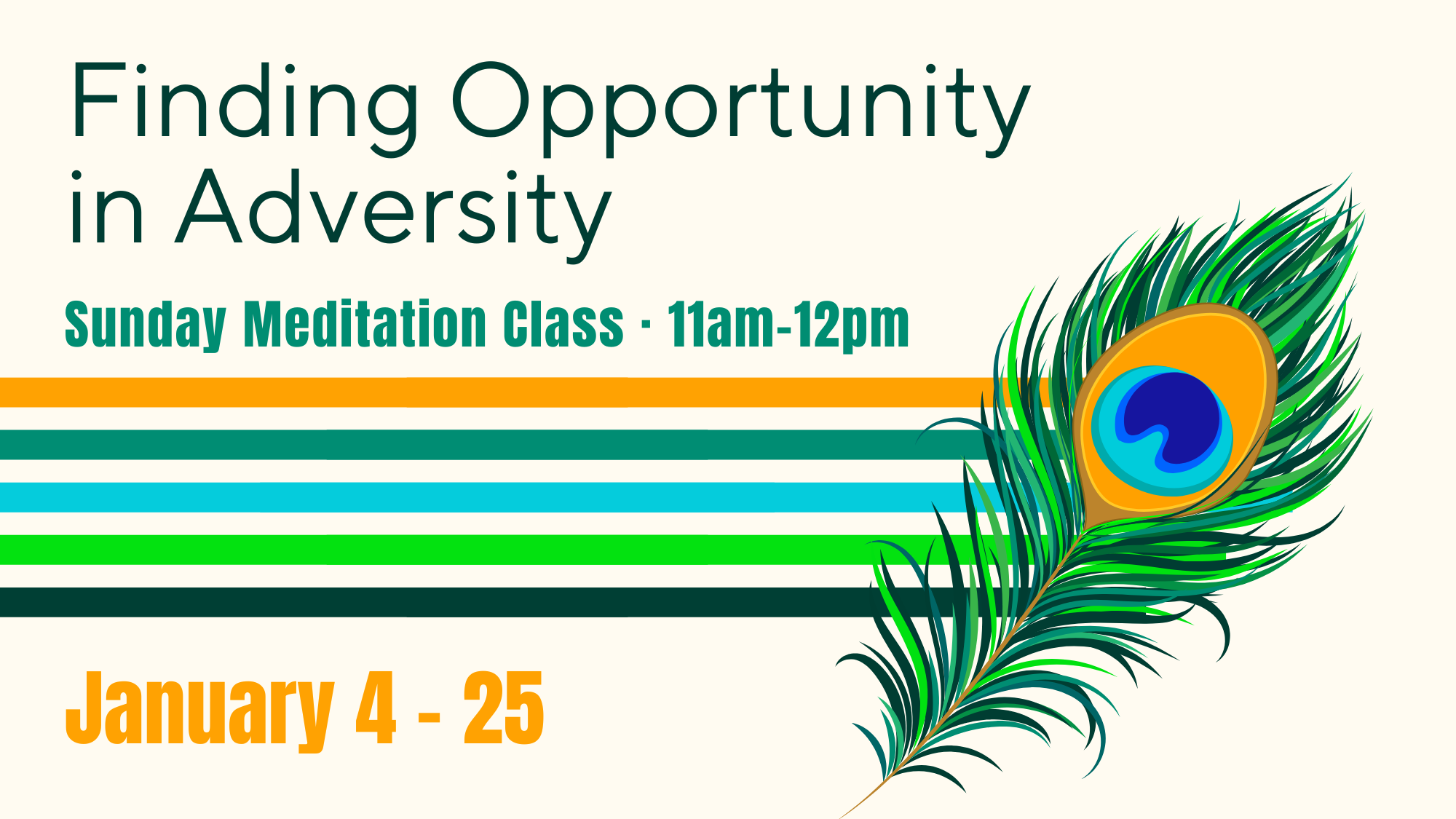 Finding Opportunity in Adversity

Sunday Meditation Class · 11am-12pm

January 4 - 25